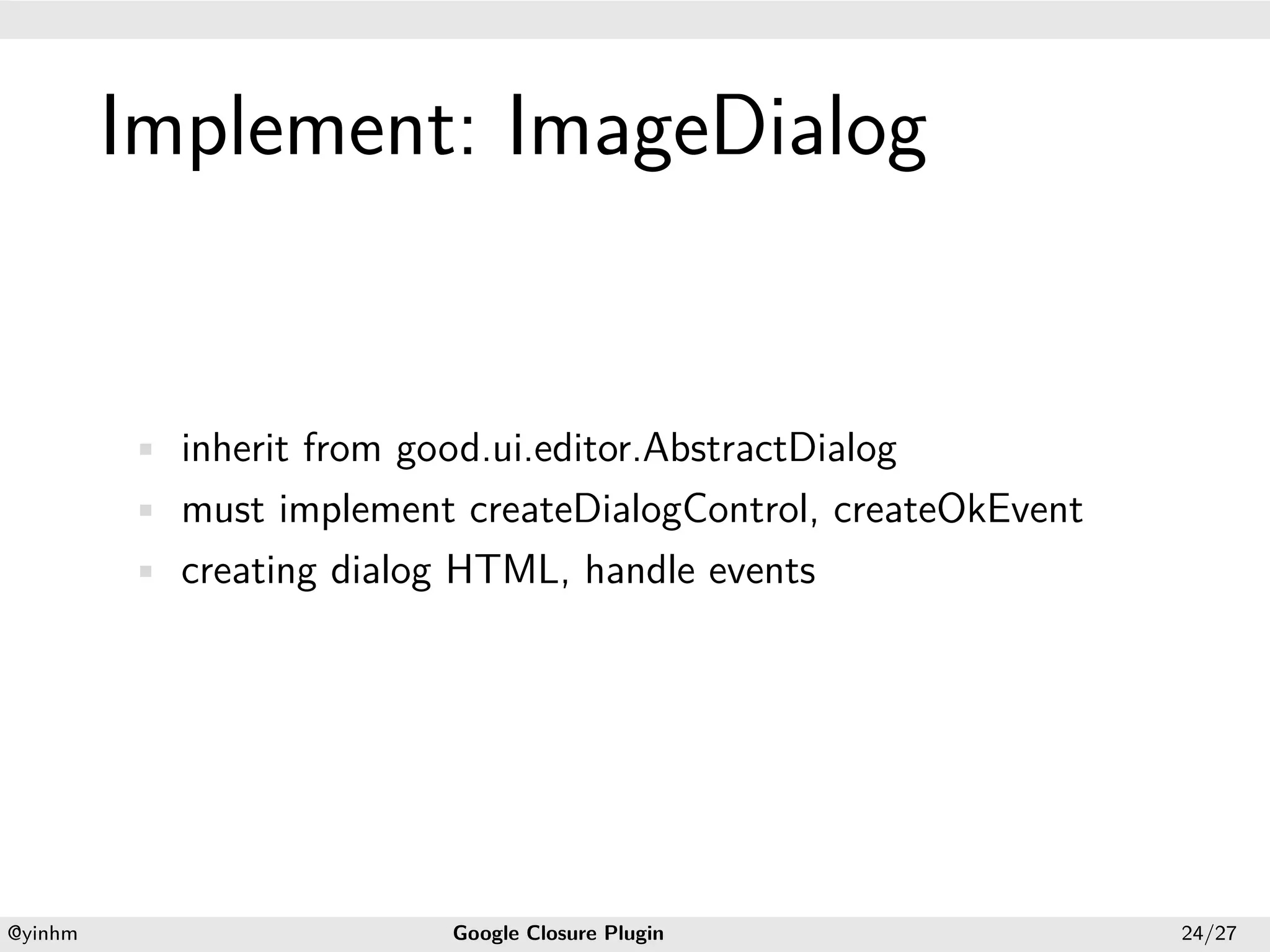 Implement: ImageDialog

- inherit from good.ui.editor.AbstractDialog
- must implement createDialogControl, createOkEvent
- creating dialog HTML, handle events

@yinhm

Google Closure Plugin

24/27